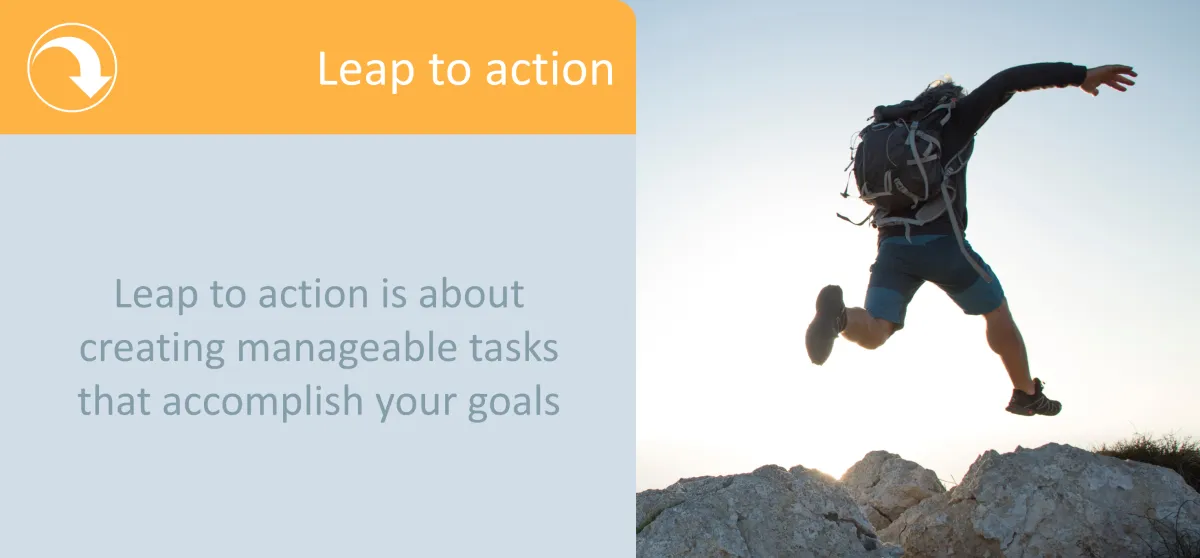 Leap to action

Leap to action is about creating manageable tasks that accomplish your goals